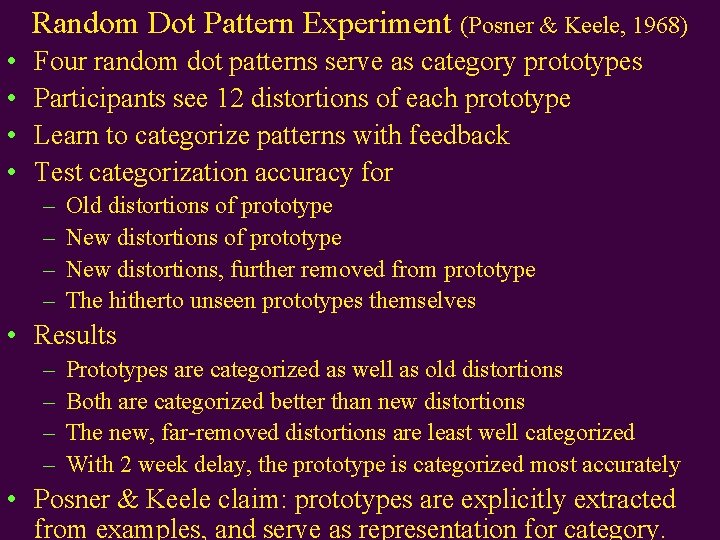 Random Dot Pattern Experiment (Posner & Keele, 1968)

• Four random dot patterns serve as category prototypes
• Participants see 12 distortions of each prototype
• Learn to categorize patterns with feedback
• Test categorization accuracy for
– Old distortions of prototype
– New distortions of prototype
– New distortions, further removed from prototype
– The hitherto unseen prototypes themselves
• Results
– Prototypes are categorized as well as old distortions
– Both are categorized better than new distortions
– The new, far-removed distortions are least well categorized
– With 2 week delay, the prototype is categorized most accurately
• Posner & Keele claim: prototypes are explicitly extracted from examples, and serve as representation for category.